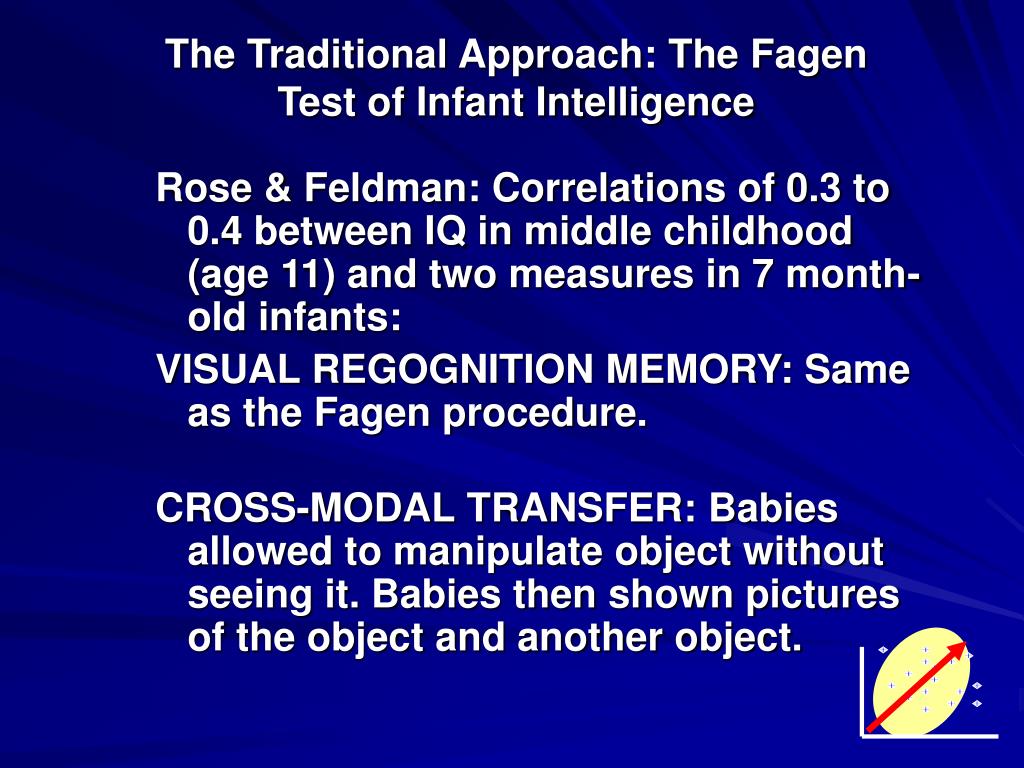 The Traditional Approach: The Fagen Test of Infant Intelligence

Rose & Feldman: Correlations of 0.3 to 0.4 between IQ in middle childhood (age 11) and two measures in 7 month-old infants:

VISUAL REGOGNITION MEMORY: Same as the Fagen procedure.

CROSS-MODAL TRANSFER: Babies allowed to manipulate object without seeing it. Babies then shown pictures of the object and another object.